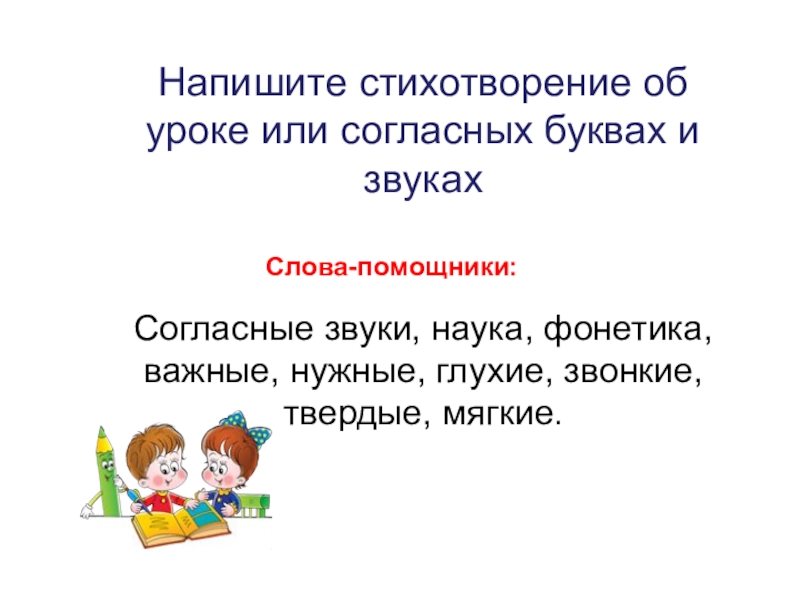 Напишите стихотворение об уроке или согласных буквах и звуках

Слова-помощники:

Согласные звуки, наука, фонетика, важные, нужные, глухие, звонкие, твердые, мягкие.